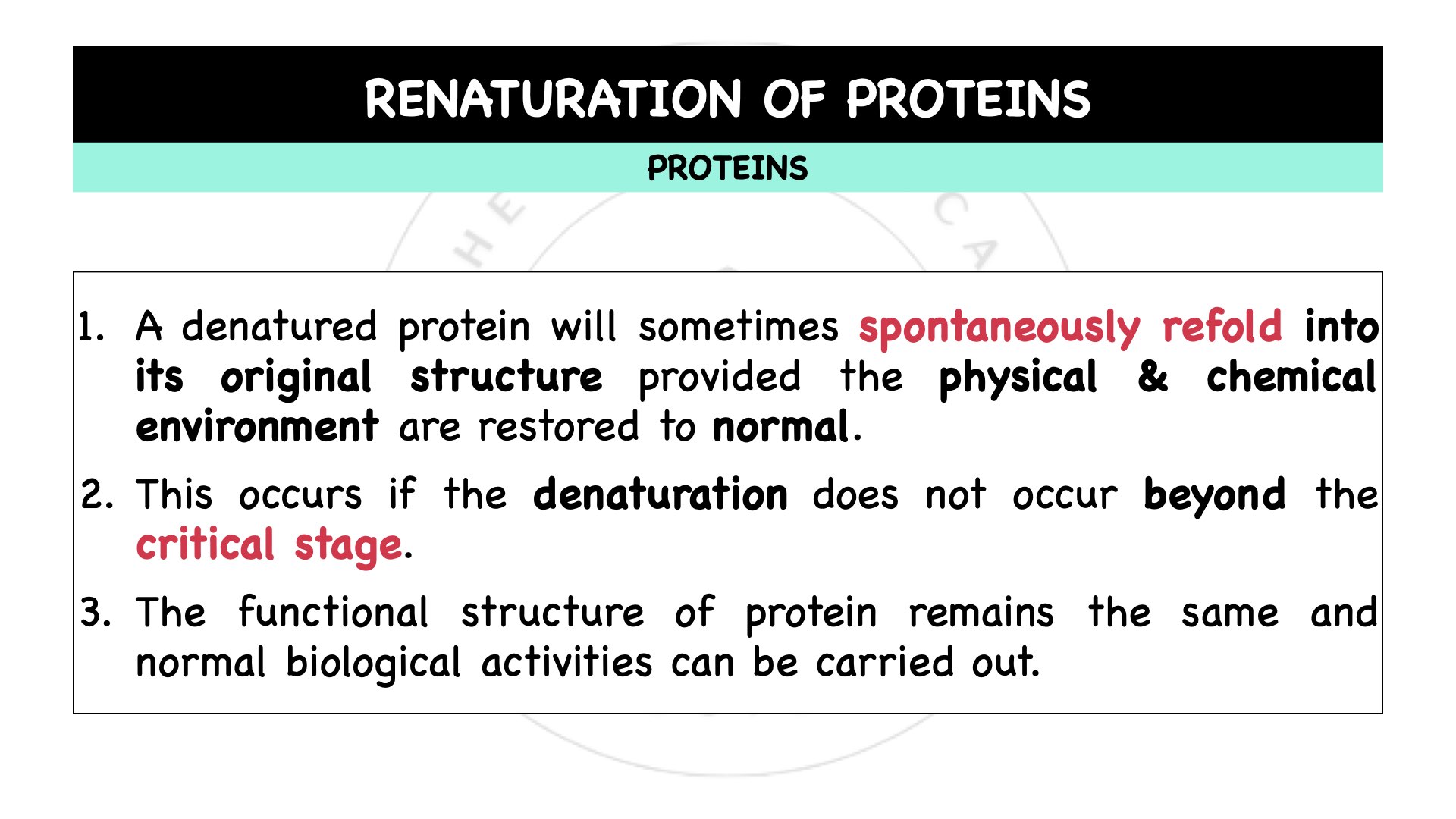 RENATURATION OF PROTEINS

PROTEINS

1. A denatured protein will sometimes spontaneously refold into its original structure provided the physical & chemical environment are restored to normal.

2. This occurs if the denaturation does not occur beyond the critical stage.

3. The functional structure of protein remains the same and normal biological activities can be carried out.